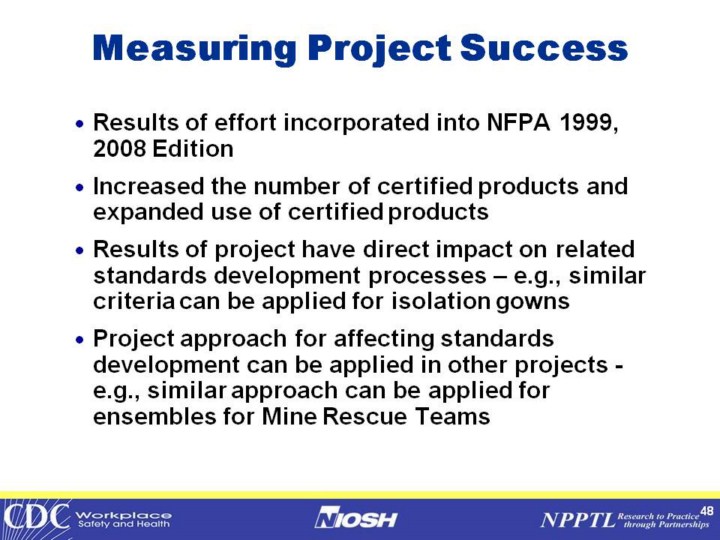 Measuring Project Success

• Results of effort incorporated into NFPA 1999, 2008 Edition

• Increased the number of certified products and expanded use of certified products

• Results of project have direct impact on related standards development processes – e.g., similar criteria can be applied for isolation gowns

• Project approach for affecting standards development can be applied in other projects - e.g., similar approach can be applied for ensembles for Mine Rescue Teams

CDC Workplace Safety and Health

NIOSH

NPPTL Research to Practice through Partnerships

48